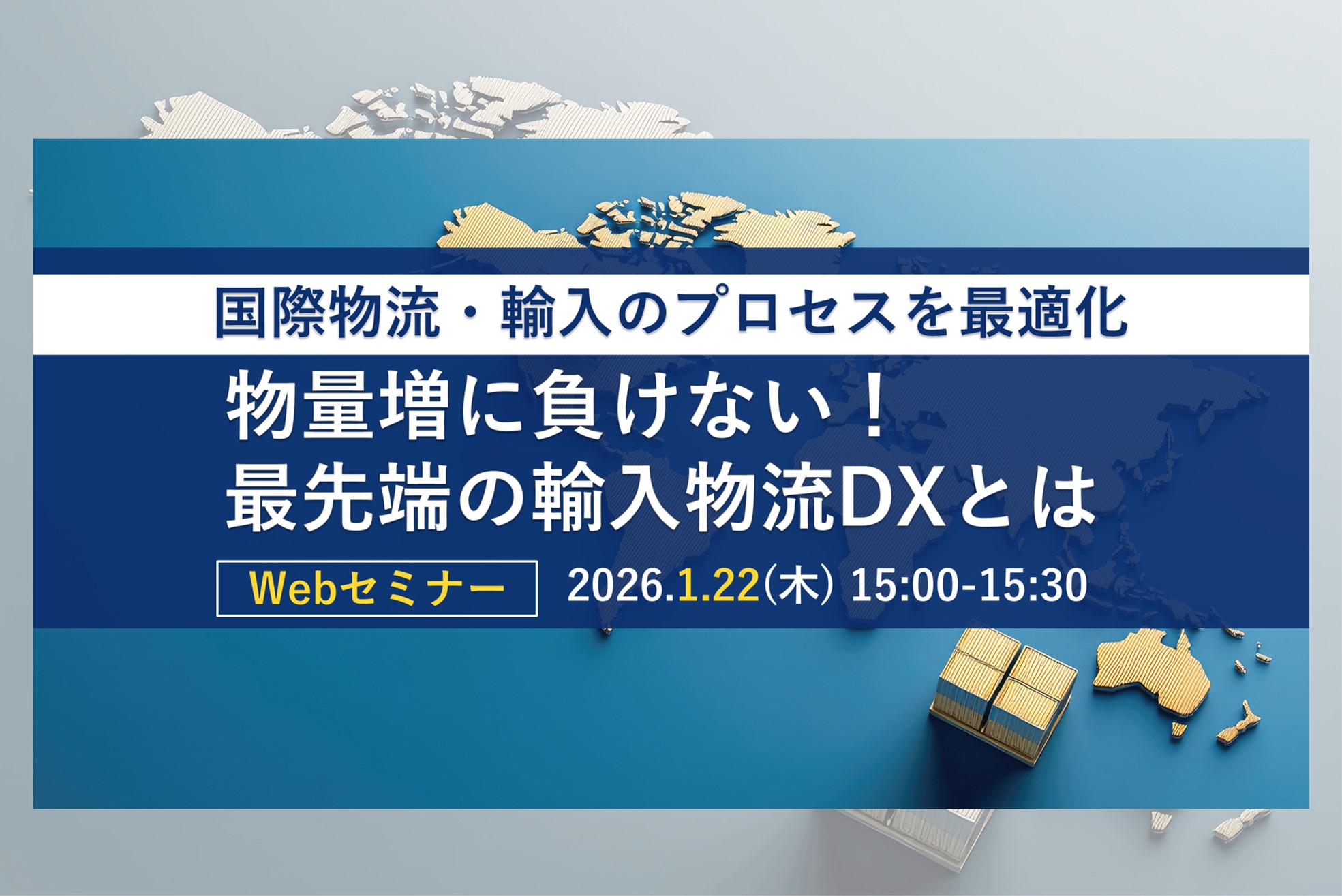 国際物流・輸入のプロセスを最適化

物量増に負けない！
最先端の輸入物流DXとは

Webセミナー

2026.1.22(木) 15:00-15:30